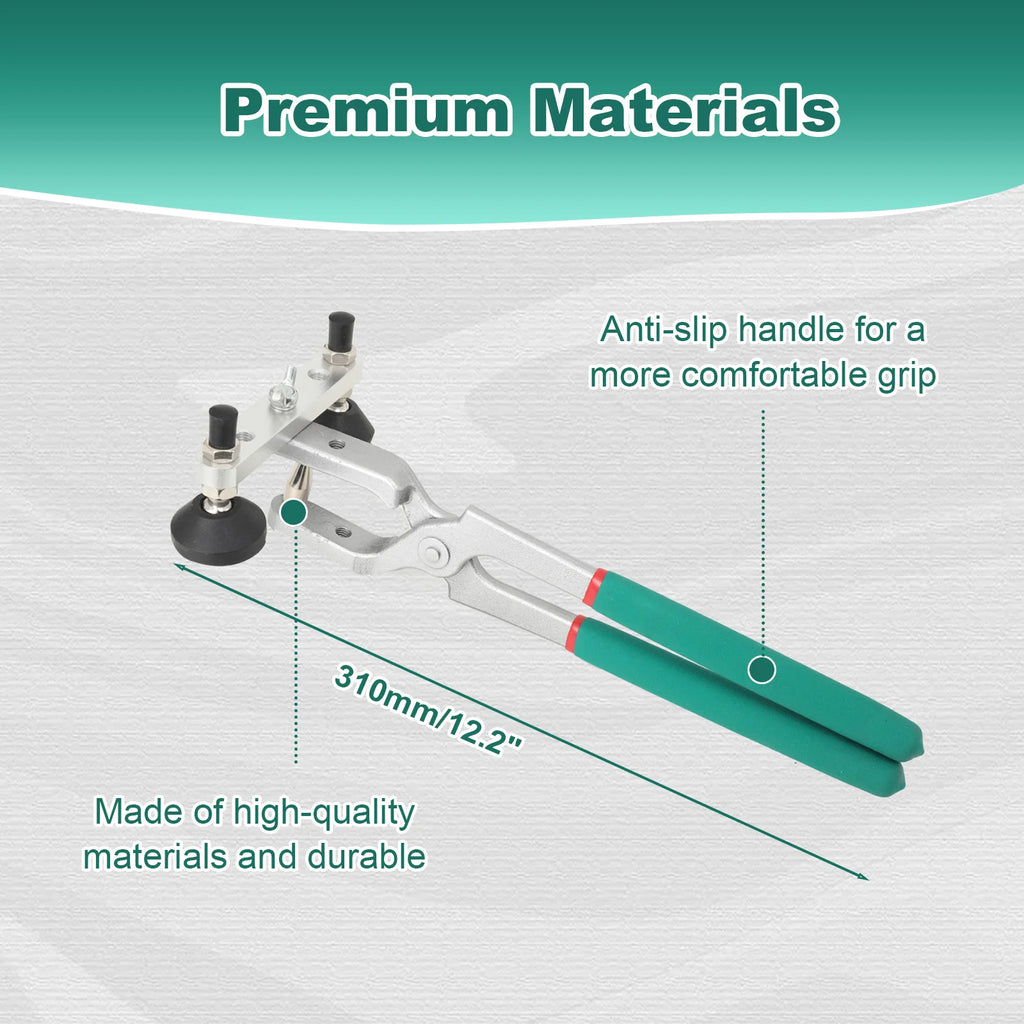 Premium Materials

Anti-slip handle for a more comfortable grip

310mm/12.2"

Made of high-quality materials and durable